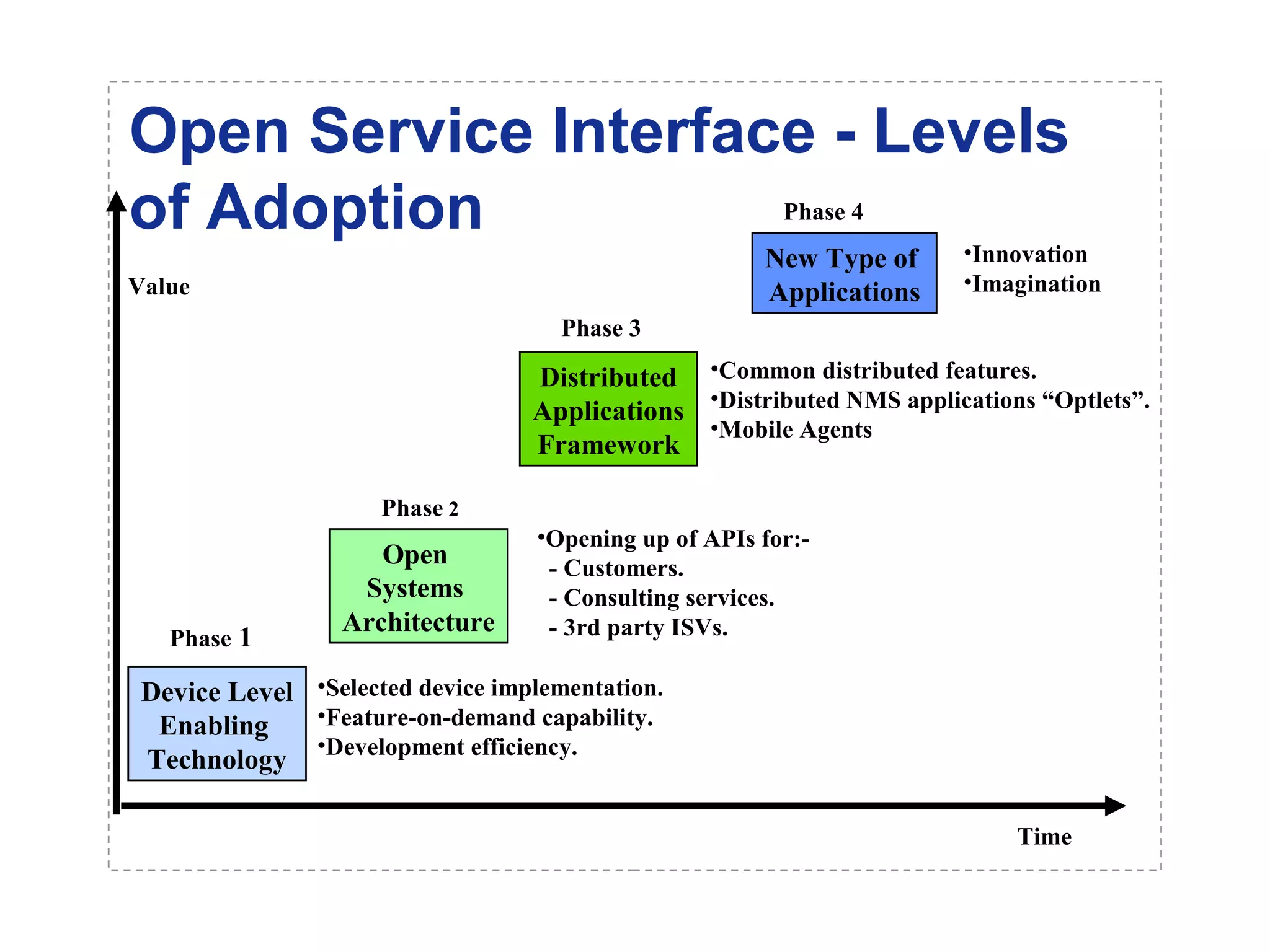 Open Service Interface - Levels of Adoption

Value

Phase 4

New Type of Applications

•Innovation
•Imagination

Phase 3

Distributed Applications Framework

•Common distributed features.
•Distributed NMS applications “Optlets”.
•Mobile Agents

Phase 2

Open Systems Architecture

•Opening up of APIs for:-
- Customers.
- Consulting services.
- 3rd party ISVs.

Phase 1

Device Level Enabling Technology

•Selected device implementation.
•Feature-on-demand capability.
•Development efficiency.

Time